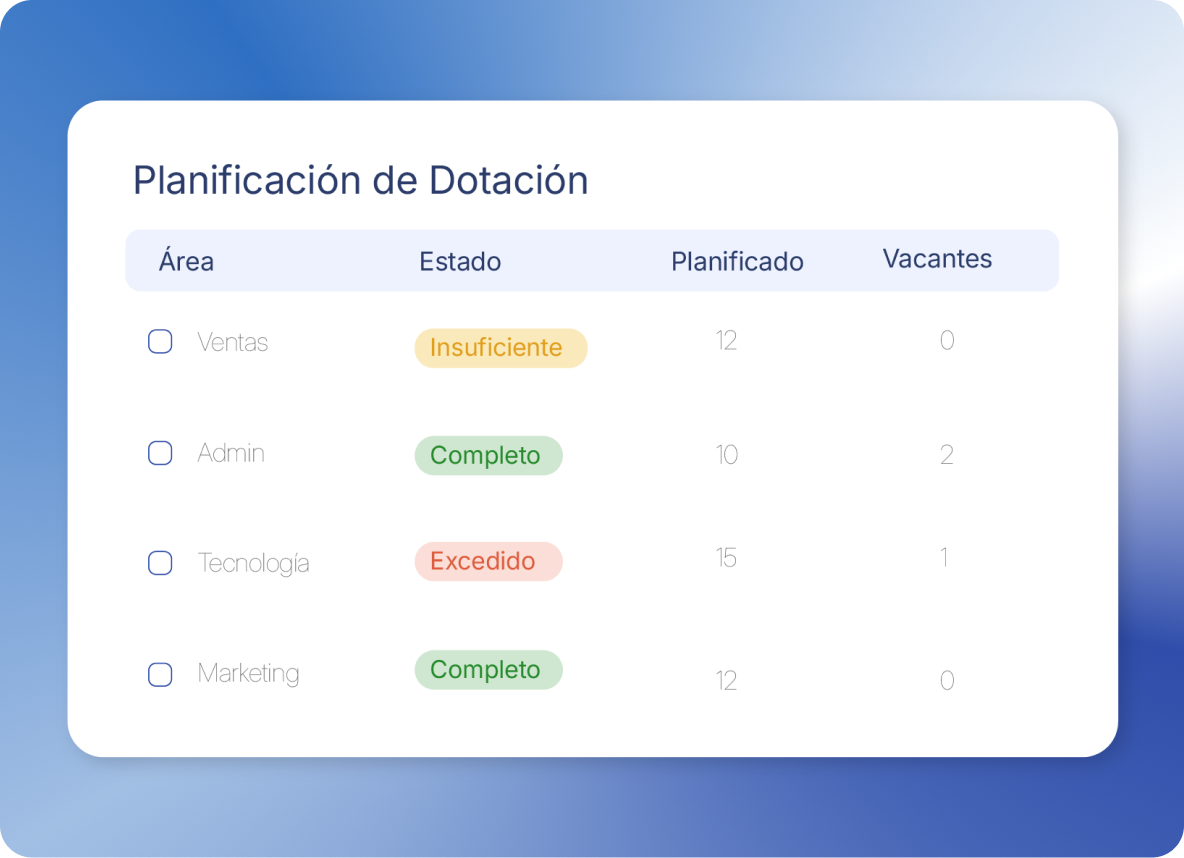 Planificación de Dotación

| Área | Estado | Planificado | Vacantes |
|---|---|---|---|
| Ventas | Insuficiente | 12 | 0 |
| Admin | Completo | 10 | 2 |
| Tecnología | Excedido | 15 | 1 |
| Marketing | Completo | 12 | 0 |